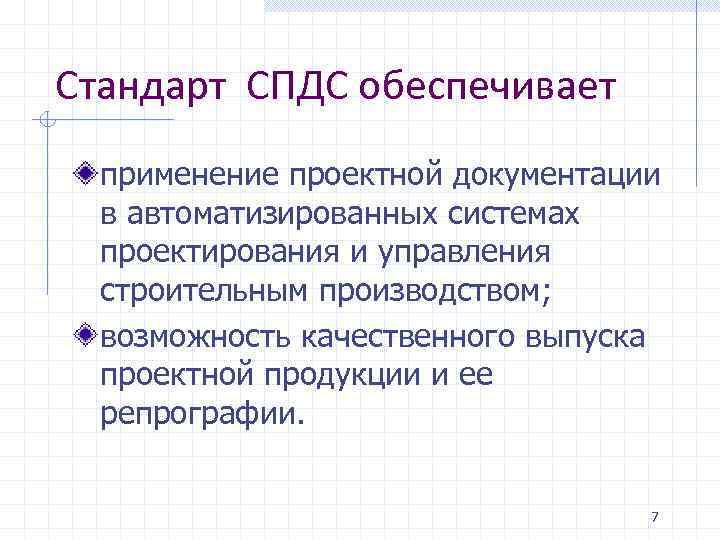 Стандарт СПДС обеспечивает

применение проектной документации в автоматизированных системах проектирования и управления строительным производством;

возможность качественного выпуска проектной продукции и ее репрографии.

7